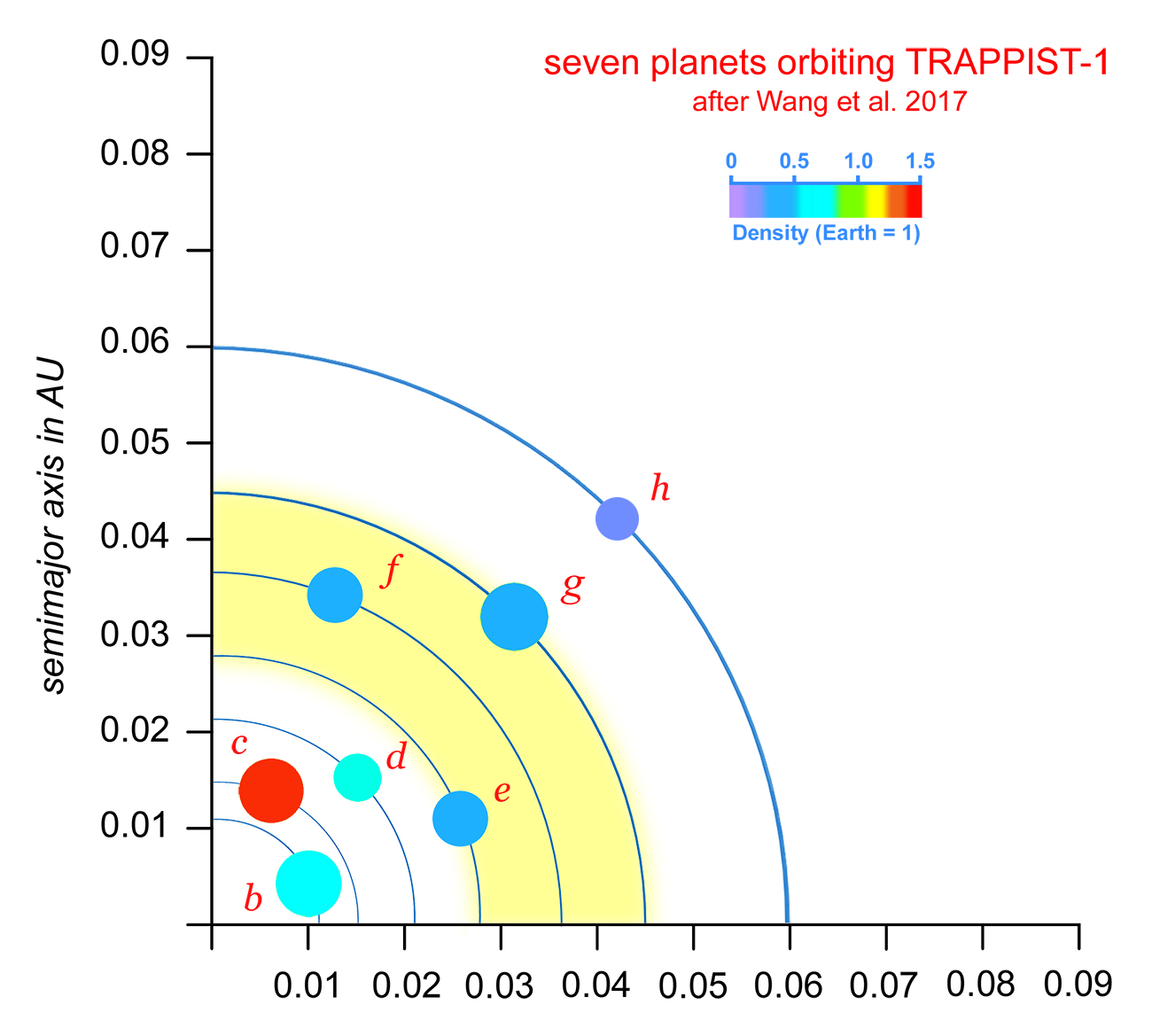 seven planets orbiting TRAPPIST-1
after Wang et al. 2017

0 0.5 1.0 1.5
Density (Earth = 1)

semimajor axis in AU

0.09
0.08
0.07
0.06
0.05
0.04
0.03
0.02
0.01

h
f
g
c
d
e
b

0.01 0.02 0.03 0.04 0.05 0.06 0.07 0.08 0.09